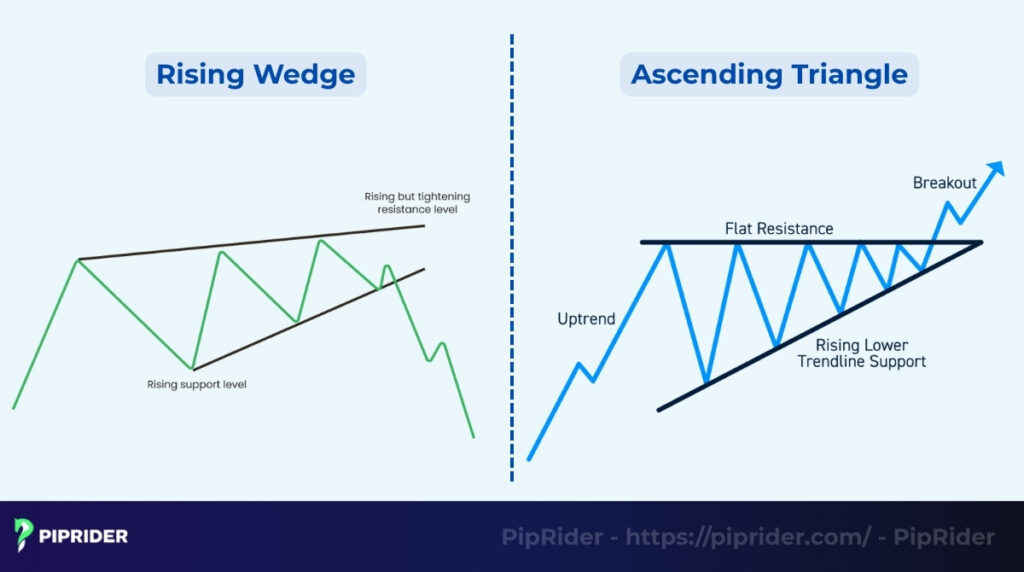 Rising Wedge

Rising but tightening resistance level

Rising support level

Ascending Triangle

Breakout

Flat Resistance

Uptrend

Rising Lower Trendline Support

PIPRIDER

PipRider - https://piprider.com/ - PipRider